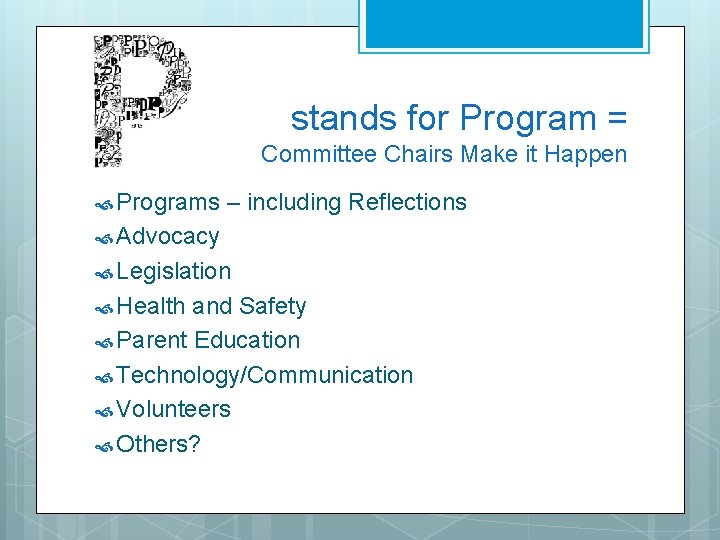 P

stands for Program =
Committee Chairs Make it Happen

Programs – including Reflections
Advocacy
Legislation
Health and Safety
Parent Education
Technology/Communication
Volunteers
Others?